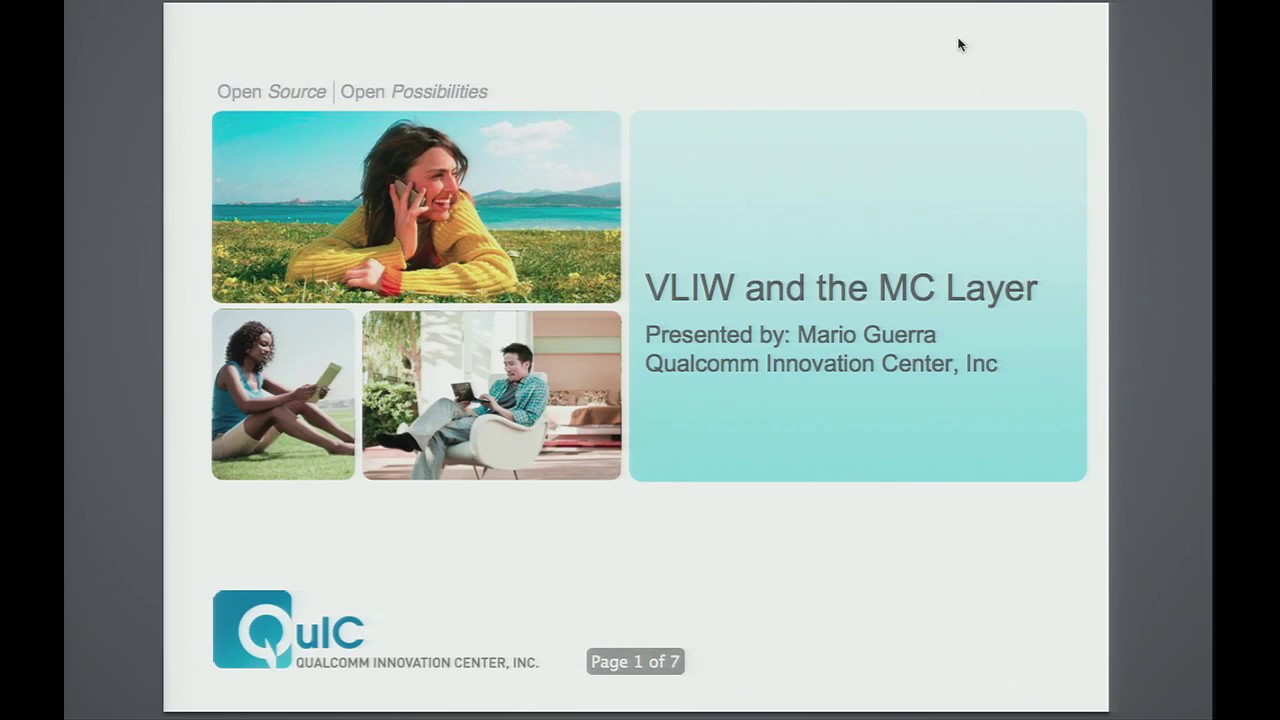 Open Source | Open Possibilities

VLIW and the MC Layer

Presented by: Mario Guerra
Qualcomm Innovation Center, Inc

QuIC
QUALCOMM INNOVATION CENTER, INC.

Page 1 of 7